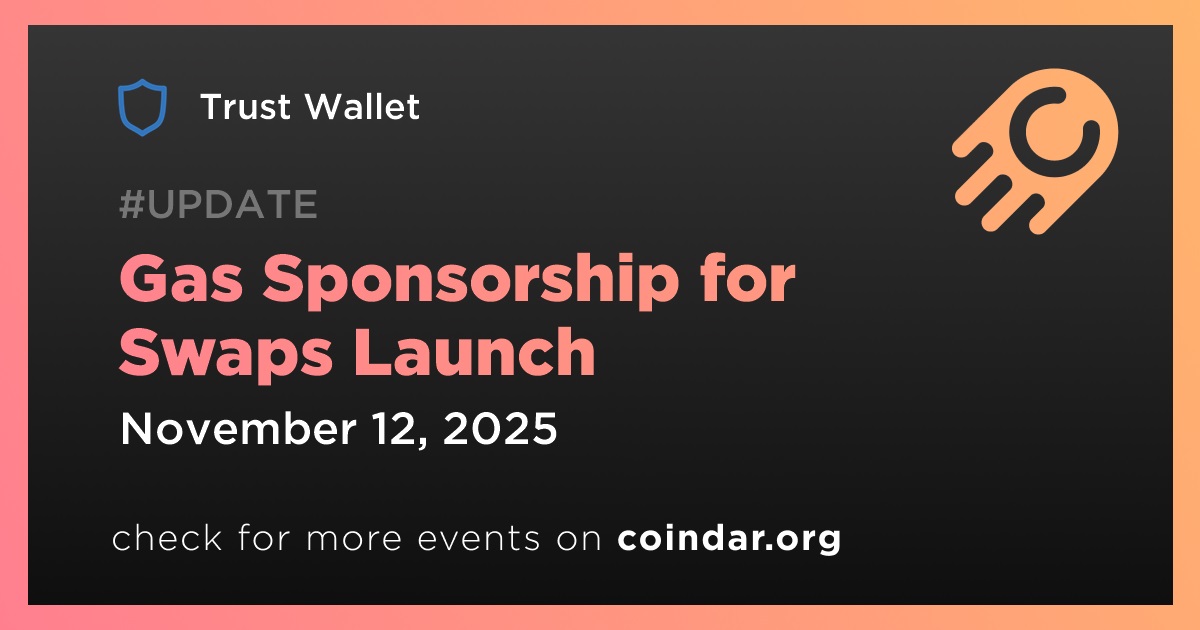 Trust Wallet

#UPDATE

Gas Sponsorship for Swaps Launch

November 12, 2025

check for more events on coindar.org